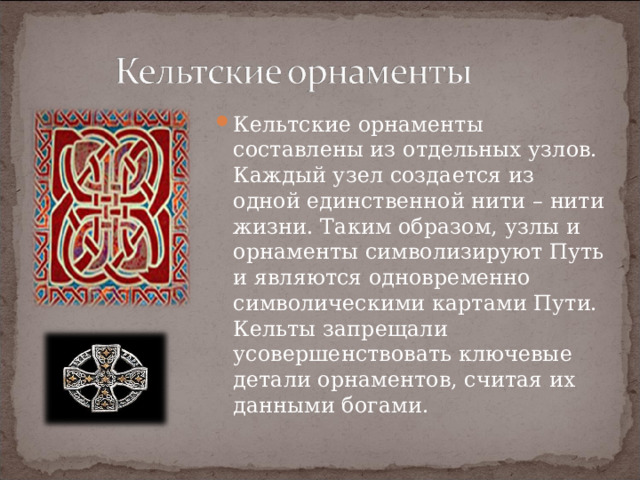 Кельтские орнаменты

Кельтские орнаменты составлены из отдельных узлов. Каждый узел создается из одной единственной нити – нити жизни. Таким образом, узлы и орнаменты символизируют Путь и являются одновременно символическими картами Пути. Кельты запрещали усовершенствовать ключевые детали орнаментов, считая их данными богами.